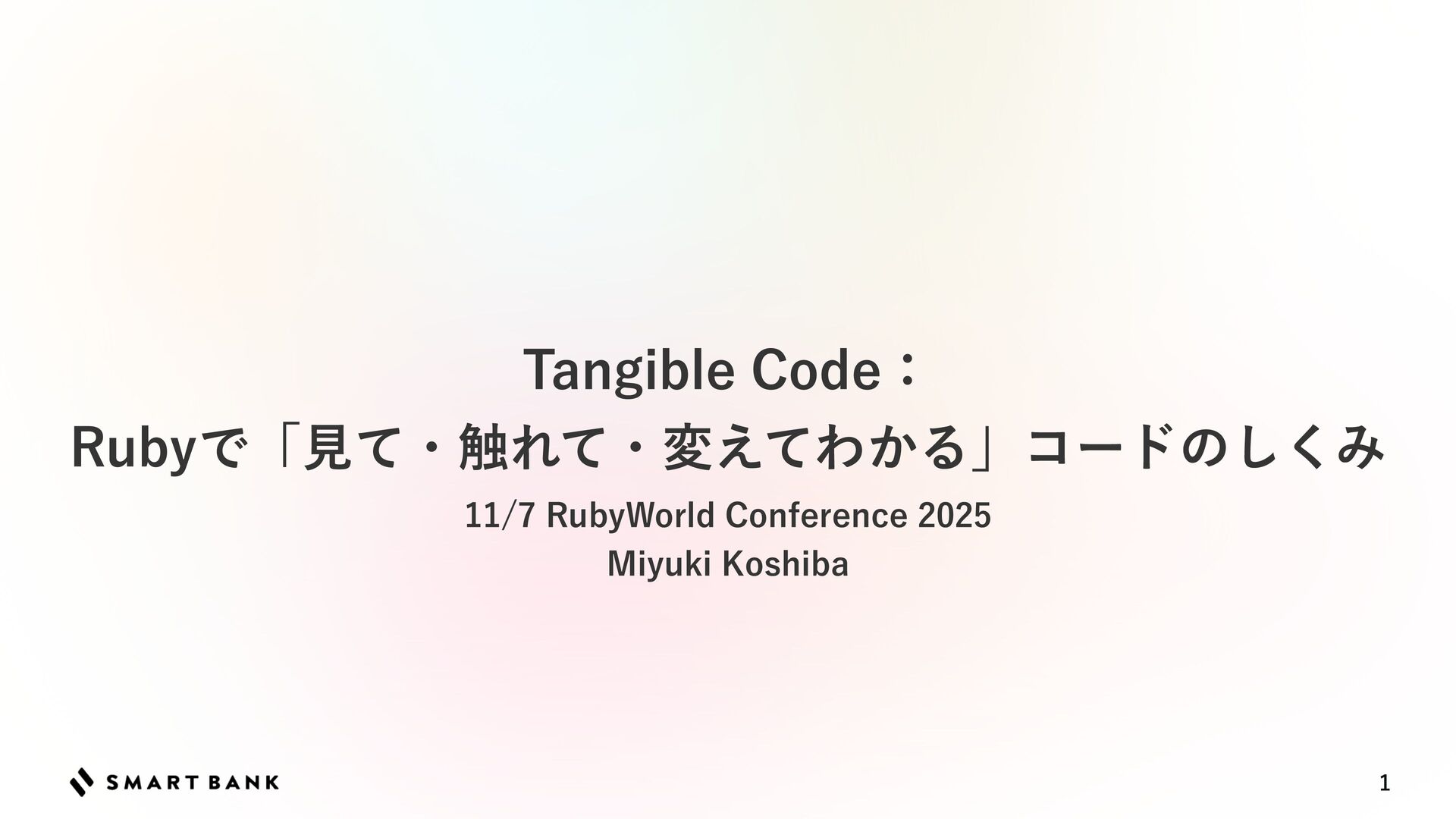 Tangible Code：
Rubyで「見て・触れて・変えてわかる」コードのしくみ

11/7 RubyWorld Conference 2025
Miyuki Koshiba

SMART BANK

1